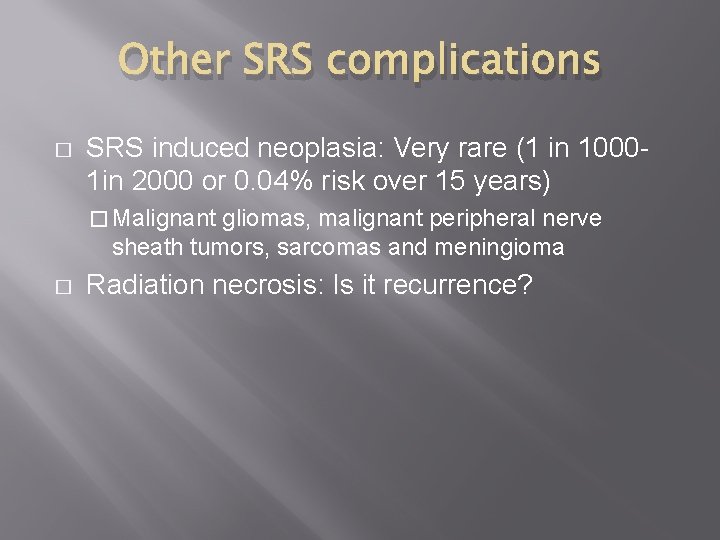 Other SRS complications

□ SRS induced neoplasia: Very rare (1 in 1000-1in 2000 or 0.04% risk over 15 years)

□ Malignant gliomas, malignant peripheral nerve sheath tumors, sarcomas and meningioma

□ Radiation necrosis: Is it recurrence?